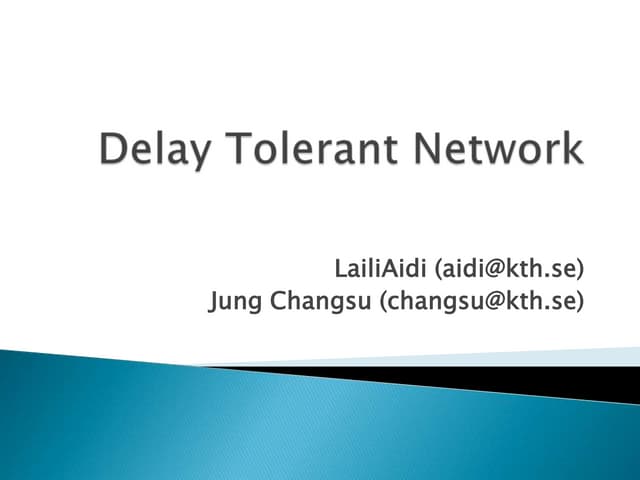 Delay Tolerant Network

LailiAidi (aidi@kth.se)
Jung Changsu (changsu@kth.se)